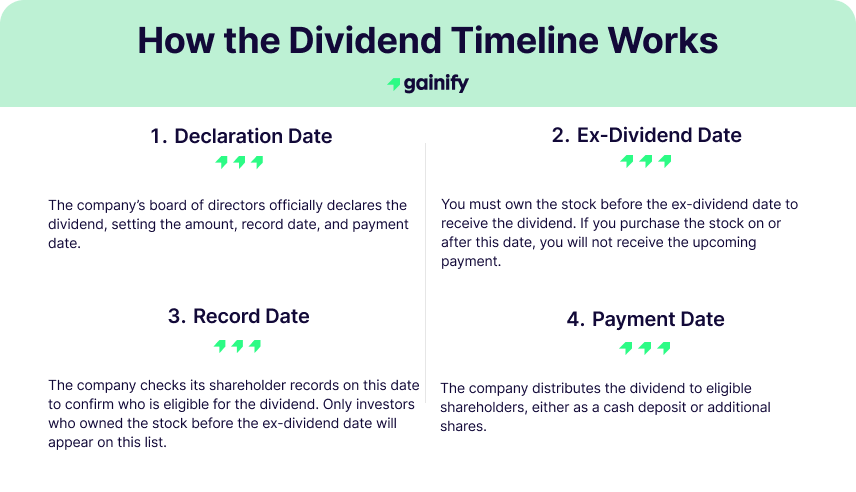 How the Dividend Timeline Works

gainify

1. Declaration Date

The company's board of directors officially declares the dividend, setting the amount, record date, and payment date.

3. Record Date

The company checks its shareholder records on this date to confirm who is eligible for the dividend. Only investors who owned the stock before the ex-dividend date will appear on this list.

2. Ex-Dividend Date

You must own the stock before the ex-dividend date to receive the dividend. If you purchase the stock on or after this date, you will not receive the upcoming payment.

4. Payment Date

The company distributes the dividend to eligible shareholders, either as a cash deposit or additional shares.